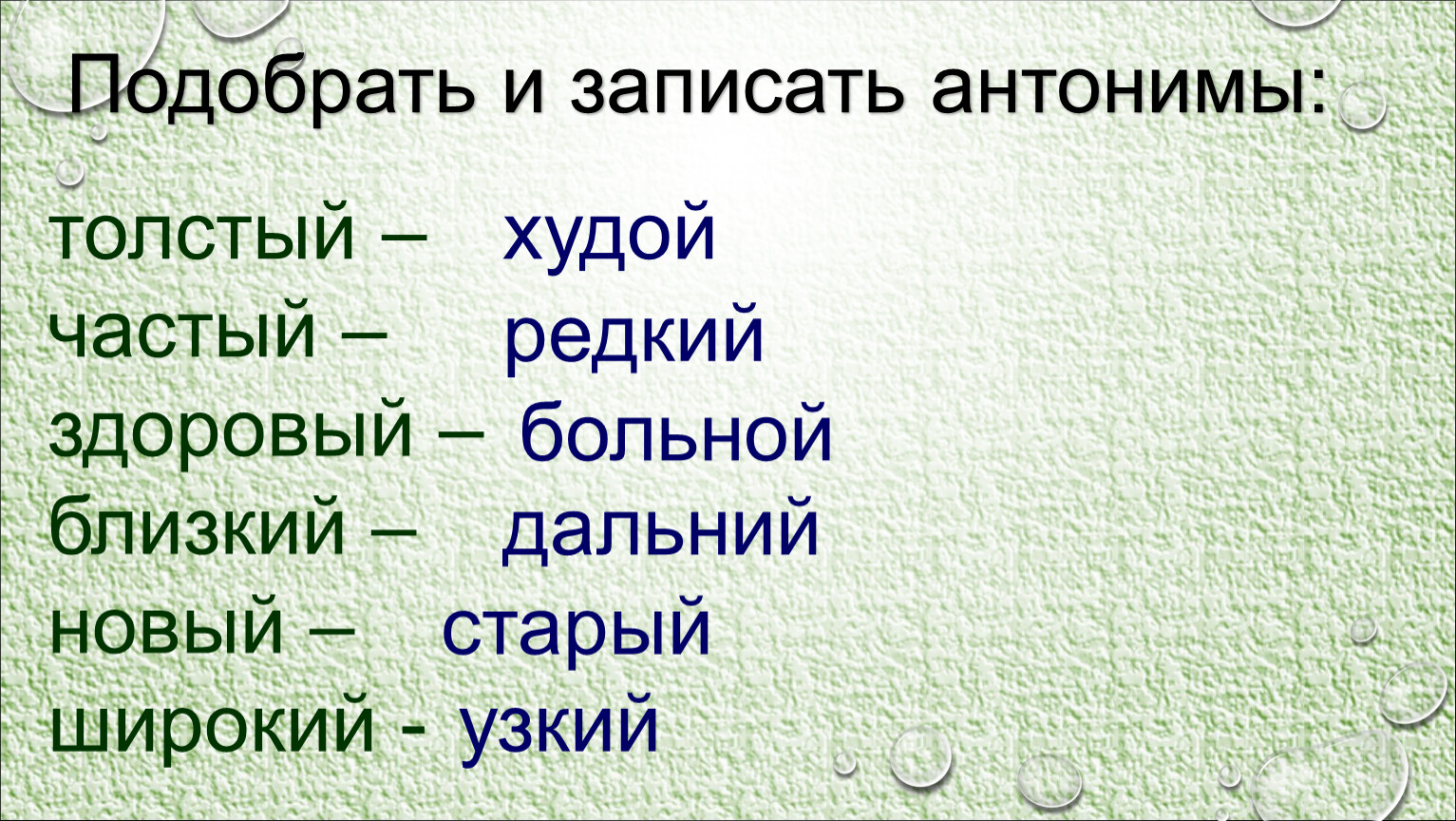 Подобрать и записать антонимы:

толстый – худой
частый – редкий
здоровый – больной
близкий – дальний
новый – старый
широкий - узкий